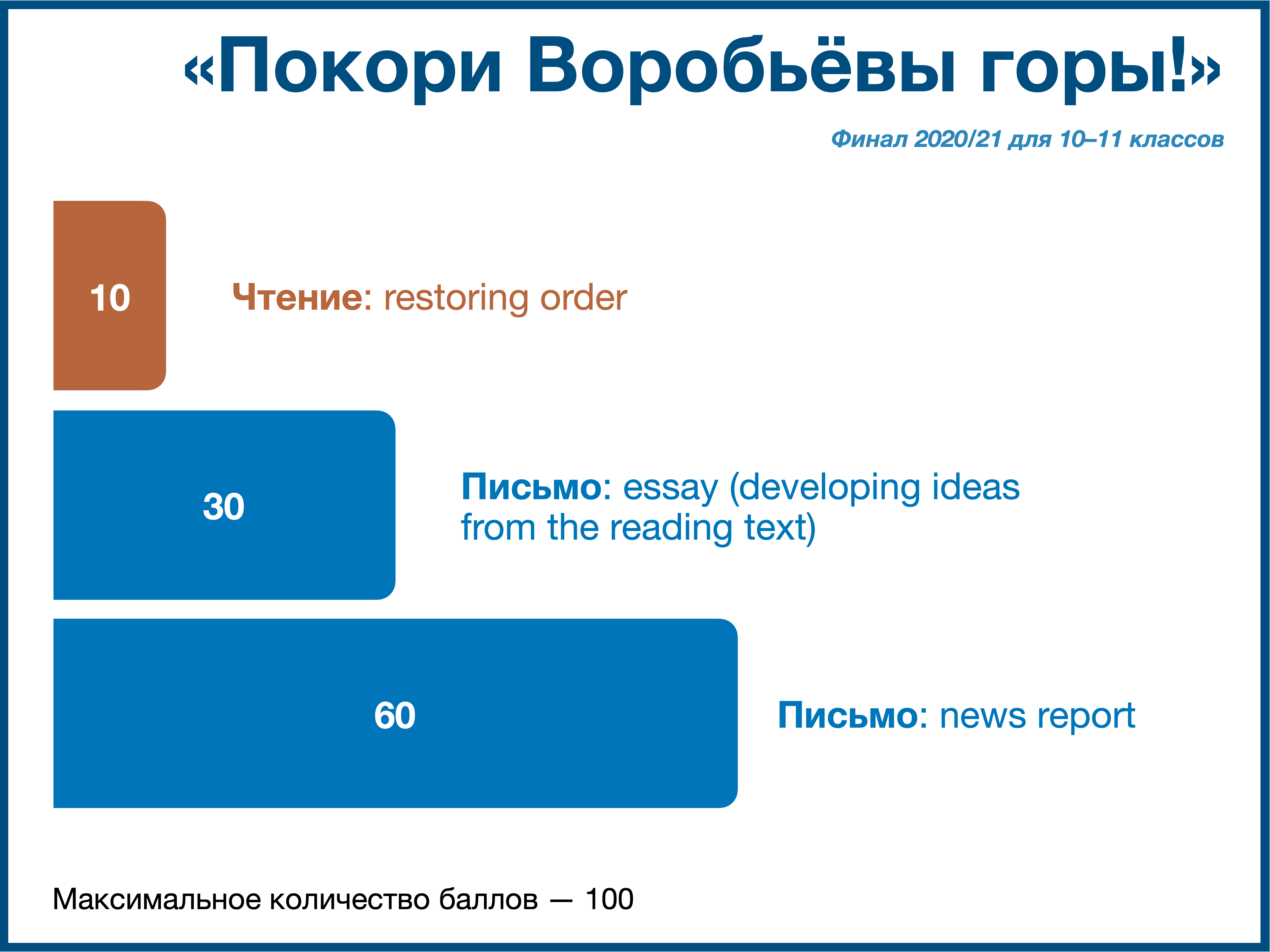 «Покори Воробьёвы горы!»

Финал 2020/21 для 10–11 классов

10

Чтение: restoring order

30

Письмо: essay (developing ideas from the reading text)

60

Письмо: news report

Максимальное количество баллов — 100